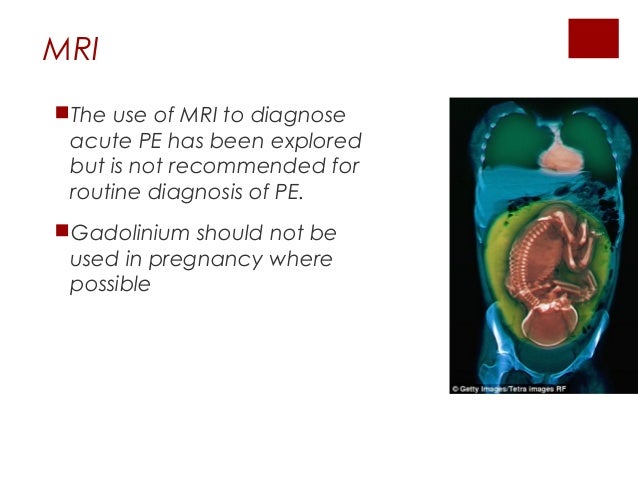 MRI

The use of MRI to diagnose acute PE has been explored but is not recommended for routine diagnosis of PE.

Gadolinium should not be used in pregnancy where possible

© Getty Images/Tetra Images RF